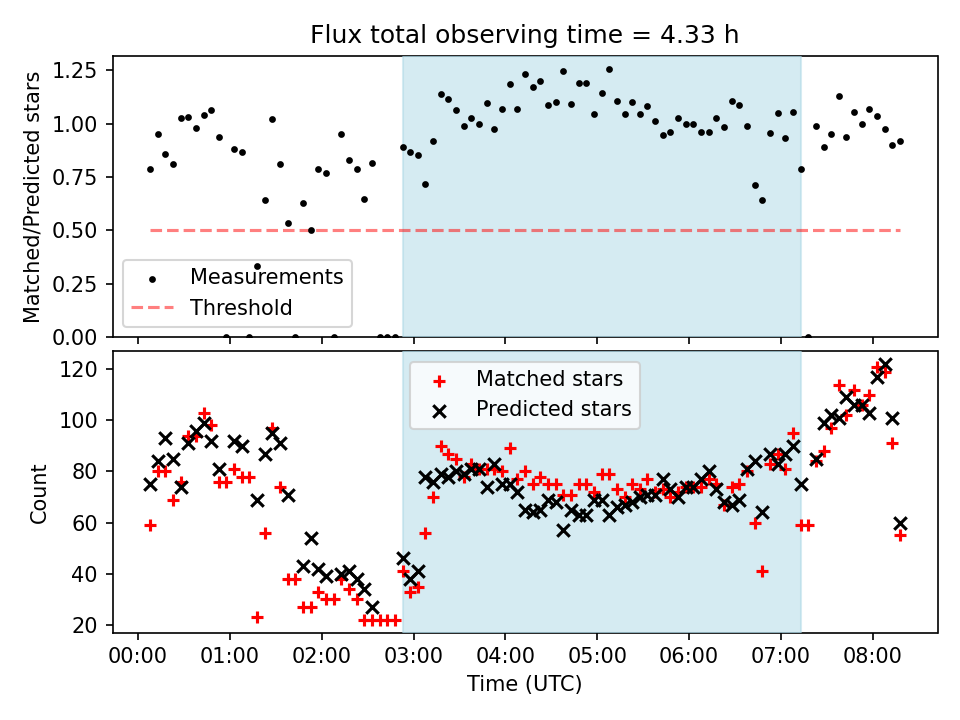 Flux total observing time = 4.33 h

Matched/Predicted stars

1.25
1.00
0.75
0.50
0.25
0.00

Measurements
Threshold

Count

120
100
80
60
40
20

Matched stars
Predicted stars

00:00 01:00 02:00 03:00 04:00 05:00 06:00 07:00 08:00

Time (UTC)